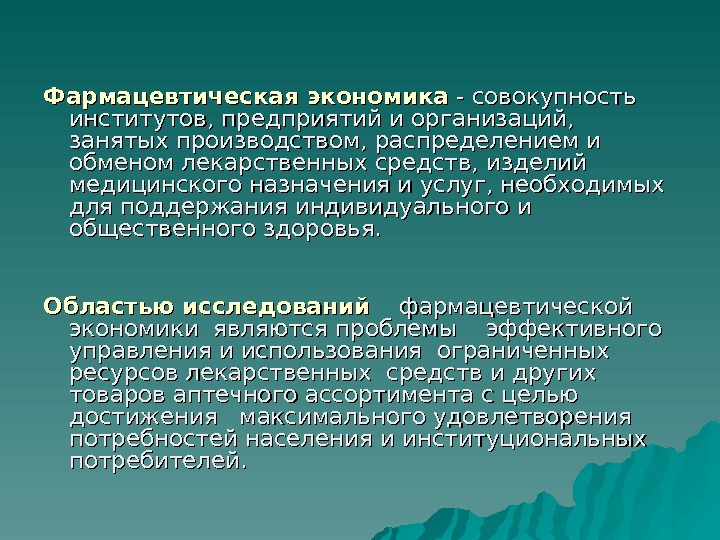 Фармацевтическая экономика - совокупность институтов, предприятий и организаций, занятых производством, распределением и обменом лекарственных средств, изделий медицинского назначения и услуг, необходимых для поддержания индивидуального и общественного здоровья.

Областью исследований фармацевтической экономики являются проблемы эффективного управления и использования ограниченных ресурсов лекарственных средств и других товаров аптечного ассортимента с целью достижения максимального удовлетворения потребностей населения и институциональных потребителей.